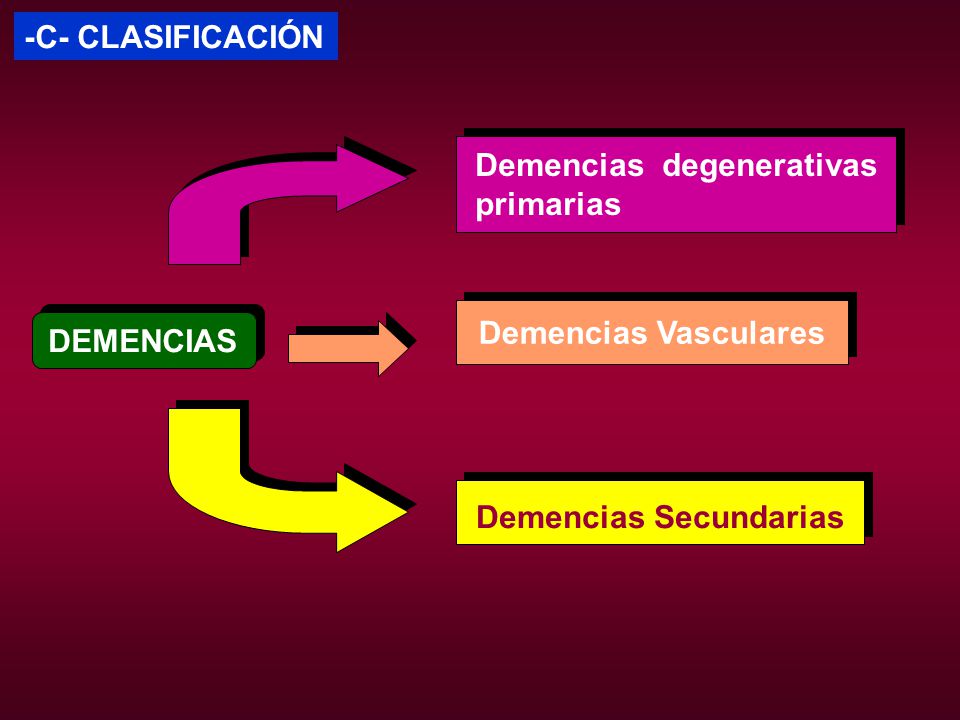 -C- CLASIFICACIÓN

DEMENCIAS

Demencias degenerativas primarias

Demencias Vasculares

Demencias Secundarias